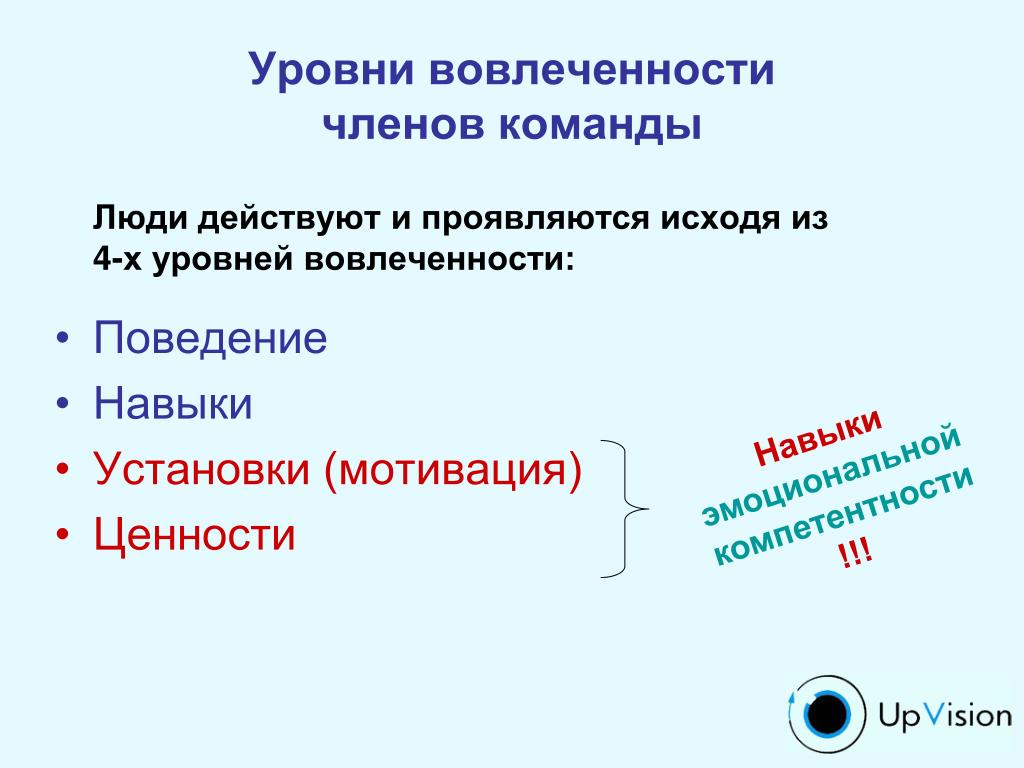 Уровни вовлеченности членов команды

Люди действуют и проявляются исходя из 4-х уровней вовлеченности:

• Поведение
• Навыки
• Установки (мотивация)
• Ценности

Навыки эмоциональной компетентности !!!

UpVision